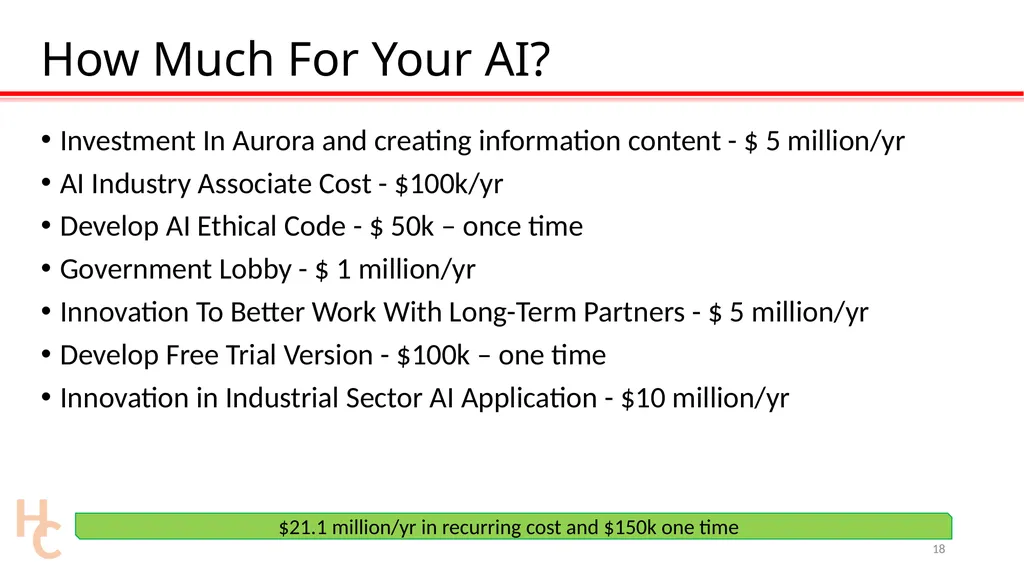 How Much For Your AI?

• Investment In Aurora and creating information content - \$ 5 million/yr
• AI Industry Associate Cost - \$100k/yr
• Develop AI Ethical Code - \$ 50k – once time
• Government Lobby - \$ 1 million/yr
• Innovation To Better Work With Long-Term Partners - \$ 5 million/yr
• Develop Free Trial Version - \$100k – one time
• Innovation in Industrial Sector AI Application - \$10 million/yr

HC

\$21.1 million/yr in recurring cost and \$150k one time

18